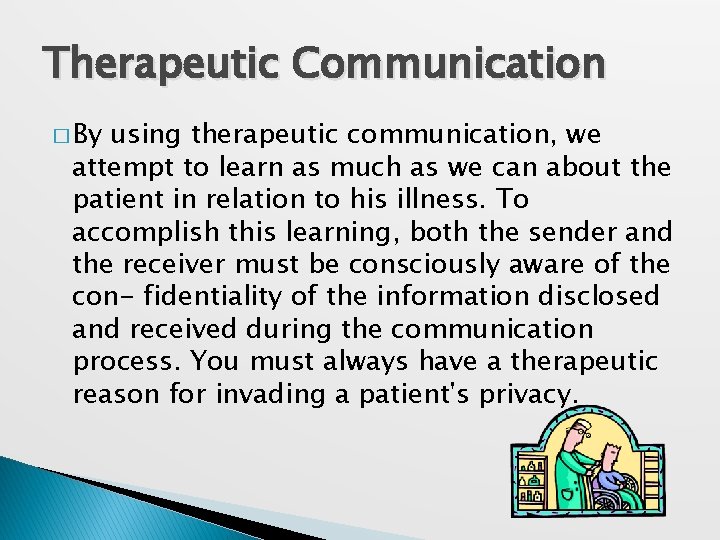 Therapeutic Communication

□ By using therapeutic communication, we attempt to learn as much as we can about the patient in relation to his illness. To accomplish this learning, both the sender and the receiver must be consciously aware of the con- fidentiality of the information disclosed and received during the communication process. You must always have a therapeutic reason for invading a patient's privacy.